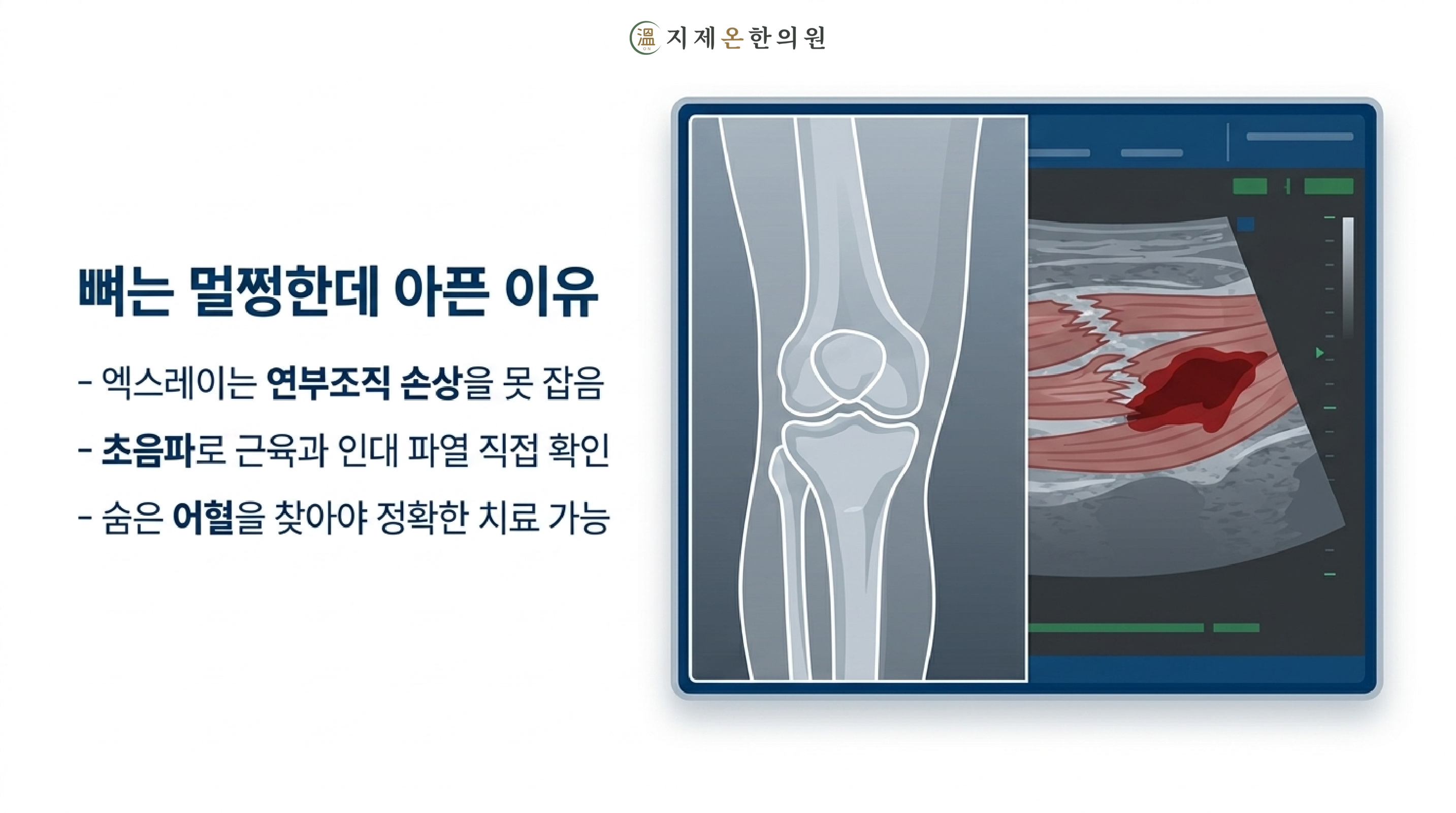 溫 지제온한의원

뼈는 멀쩡한데 아픈 이유

- 엑스레이는 연부조직 손상을 못 잡음

- 초음파로 근육과 인대 파열 직접 확인

- 숨은 어혈을 찾아야 정확한 치료 가능